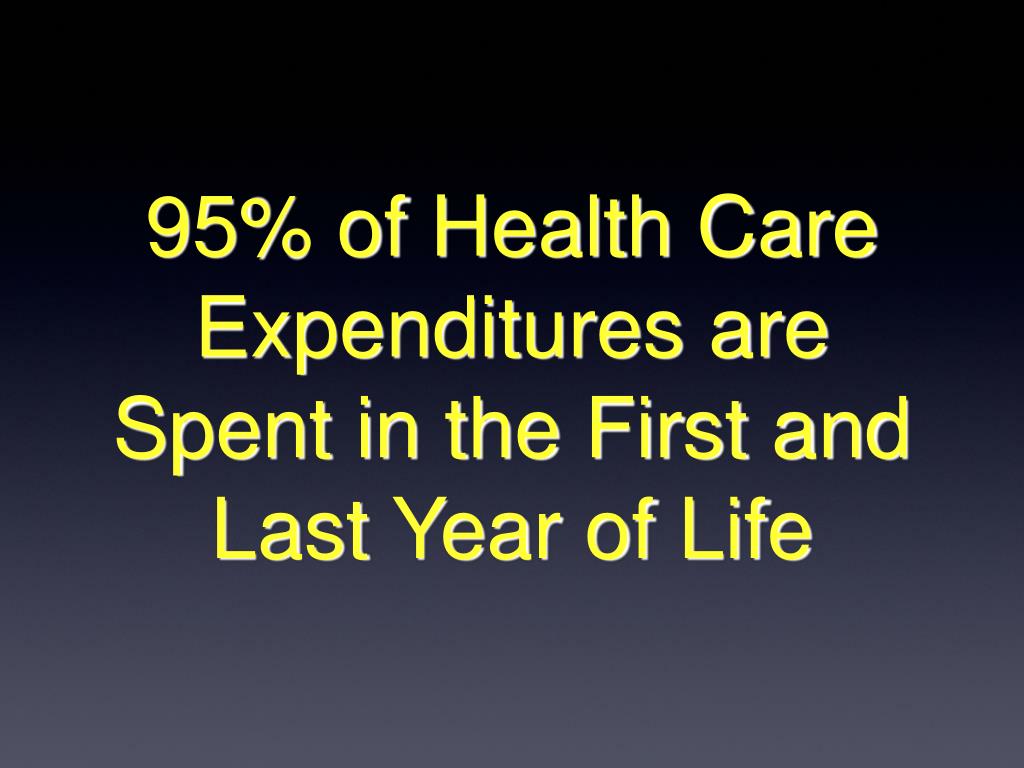 95% of Health Care Expenditures are Spent in the First and Last Year of Life